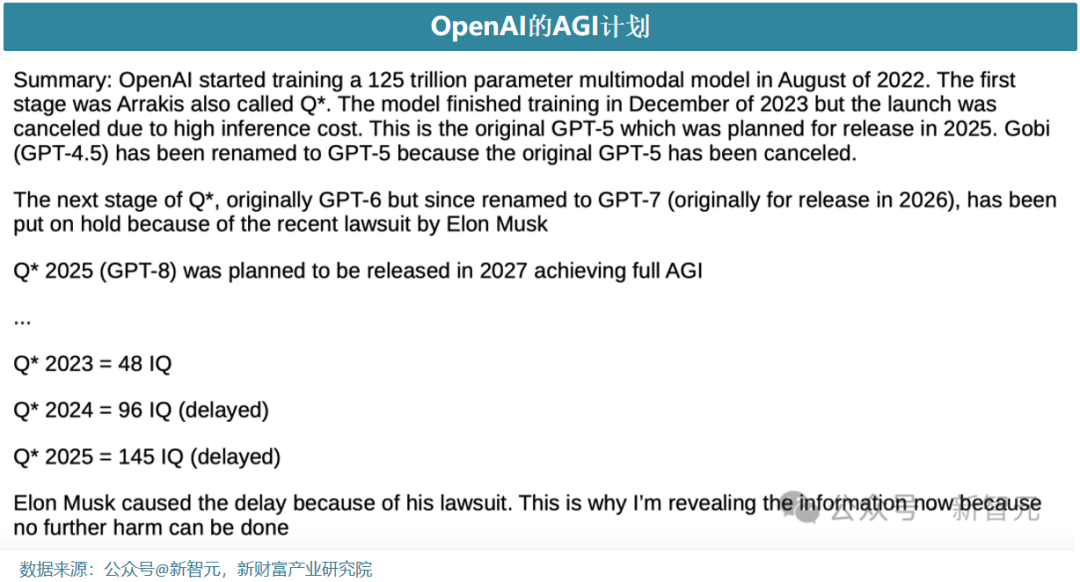 OpenAI的AGI计划

Summary: OpenAI started training a 125 trillion parameter multimodal model in August of 2022. The first stage was Arrakis also called Q*. The model finished training in December of 2023 but the launch was canceled due to high inference cost. This is the original GPT-5 which was planned for release in 2025. Gobi (GPT-4.5) has been renamed to GPT-5 because the original GPT-5 has been canceled.

The next stage of Q*, originally GPT-6 but since renamed to GPT-7 (originally for release in 2026), has been put on hold because of the recent lawsuit by Elon Musk

Q* 2025 (GPT-8) was planned to be released in 2027 achieving full AGI

...

Q* 2023 = 48 IQ

Q* 2024 = 96 IQ (delayed)

Q* 2025 = 145 IQ (delayed)

Elon Musk caused the delay because of his lawsuit. This is why I'm revealing the information now because no further harm can be done

公众号 · 新智元

数据来源：公众号@新智元，新财富产业研究院